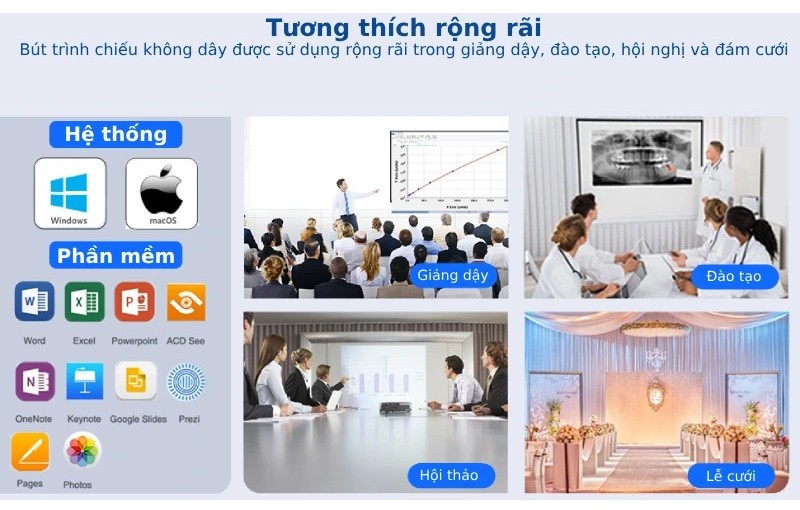 Tương thích rộng rãi

Bút trình chiếu không dây được sử dụng rộng rãi trong giảng dạy, đào tạo, hội nghị và đám cưới

Hệ thống

Windows

macOS

Phần mềm

Word

Excel

Powerpoint

ACD See

OneNote

Keynote

Google Slides

Prezi

Pages

Photos

Giảng dậy

Đào tạo

Hội thảo

Lễ cưới